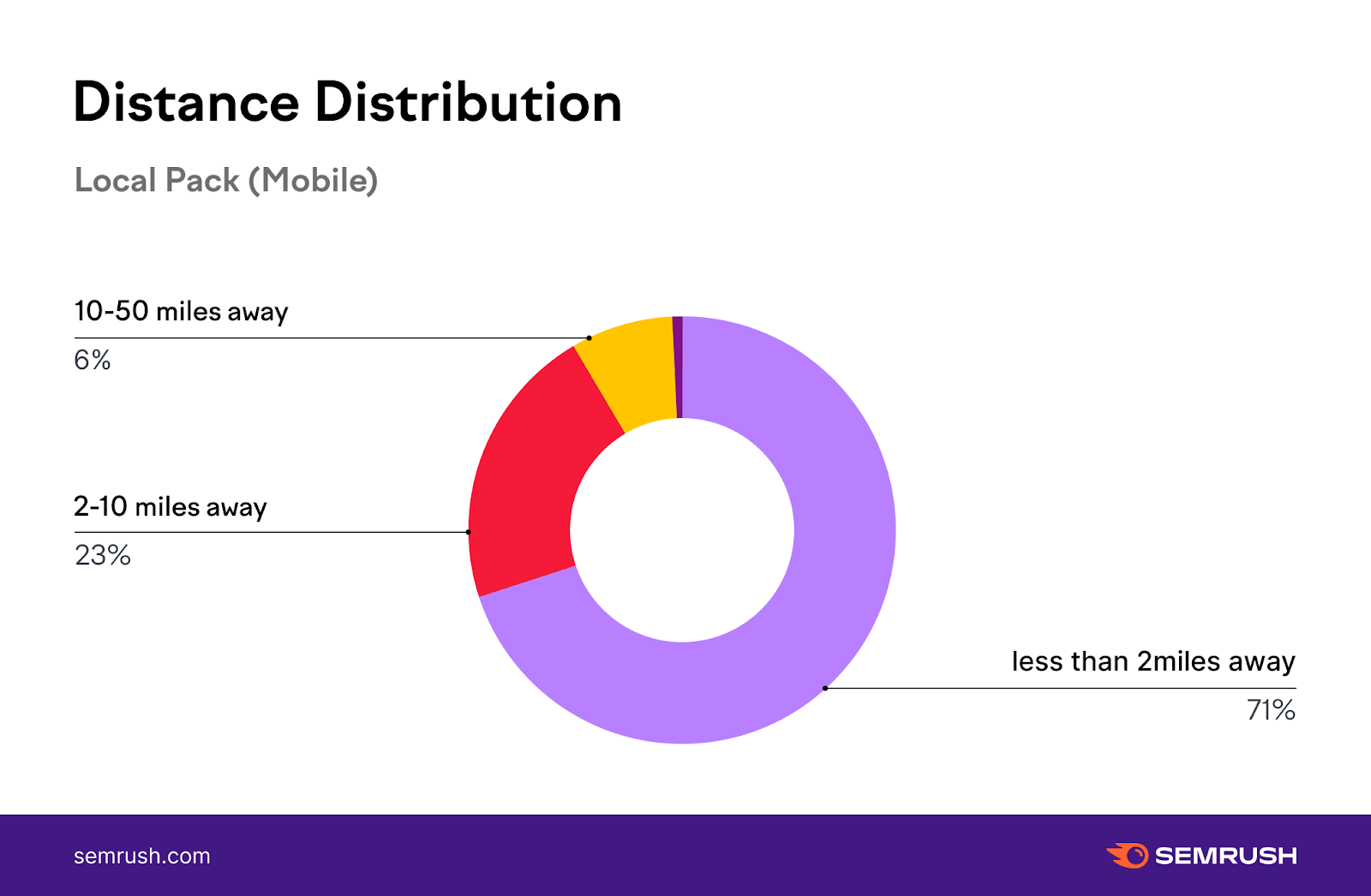 Distance Distribution

Local Pack (Mobile)

10-50 miles away
6%

2-10 miles away
23%

less than 2miles away
71%

semrush.com

SEMRUSH